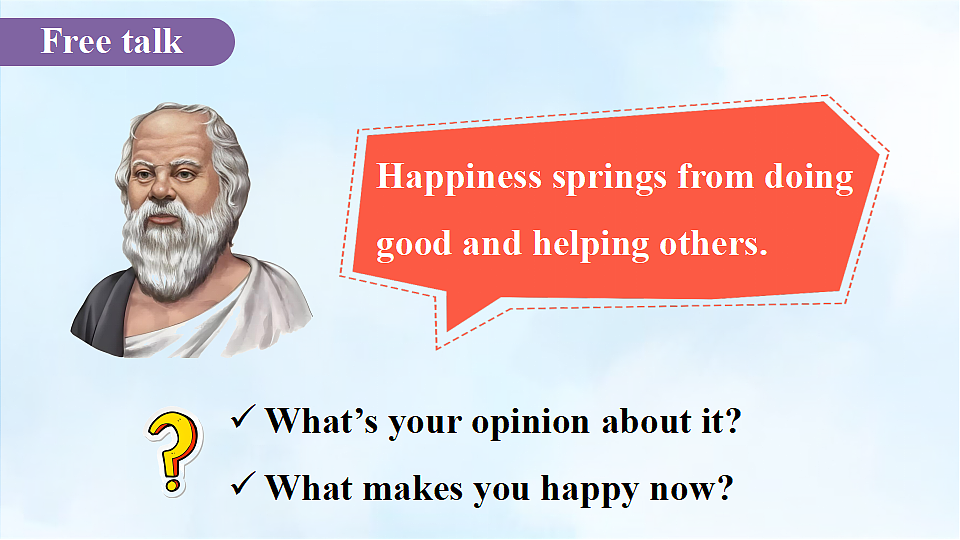 Free talk

Happiness springs from doing good and helping others.

?

✓ What's your opinion about it?

✓ What makes you happy now?